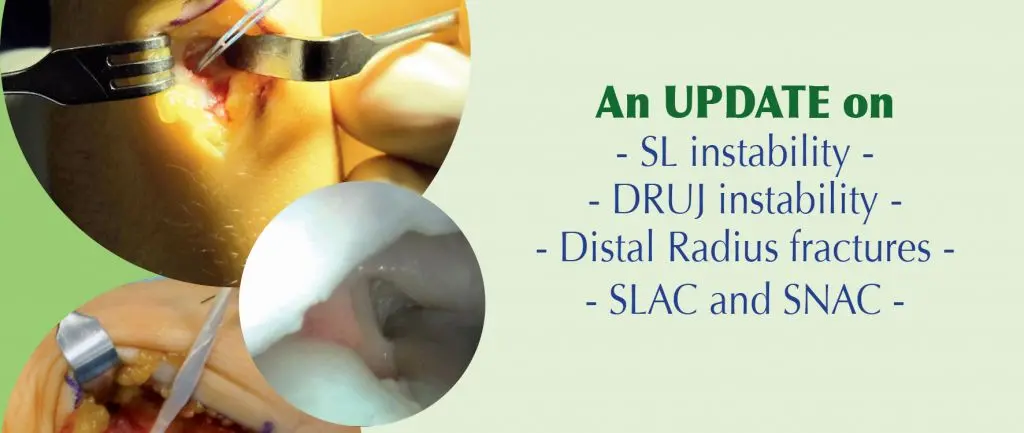 An UPDATE on
- SL instability -
- DRUJ instability -
- Distal Radius fractures -
- SLAC and SNAC -